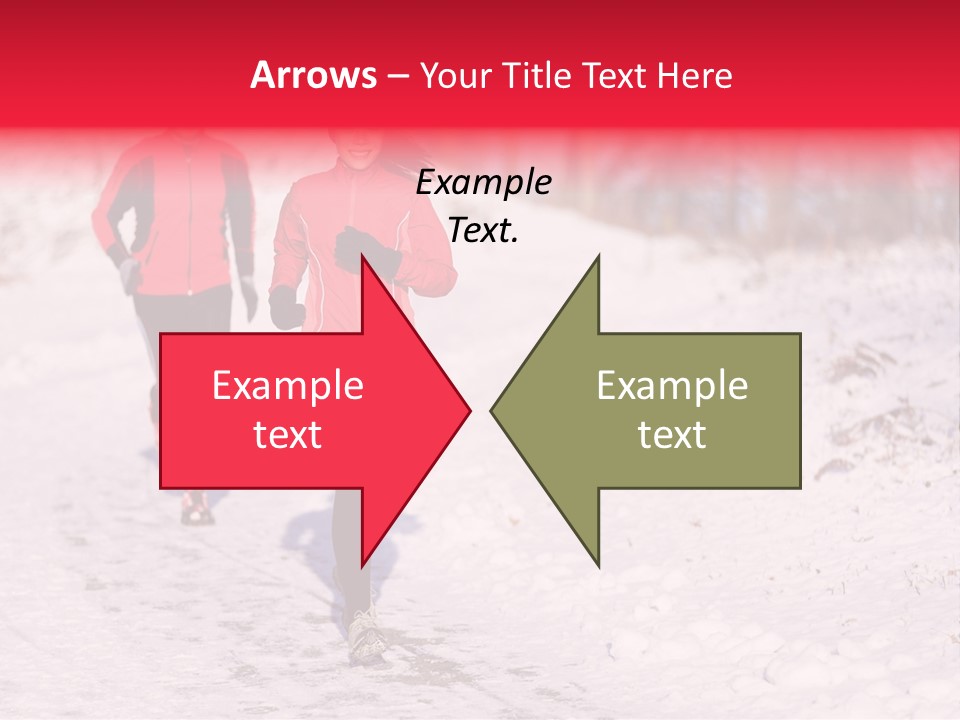 Arrows – Your Title Text Here

Example Text.

Example text

Example text